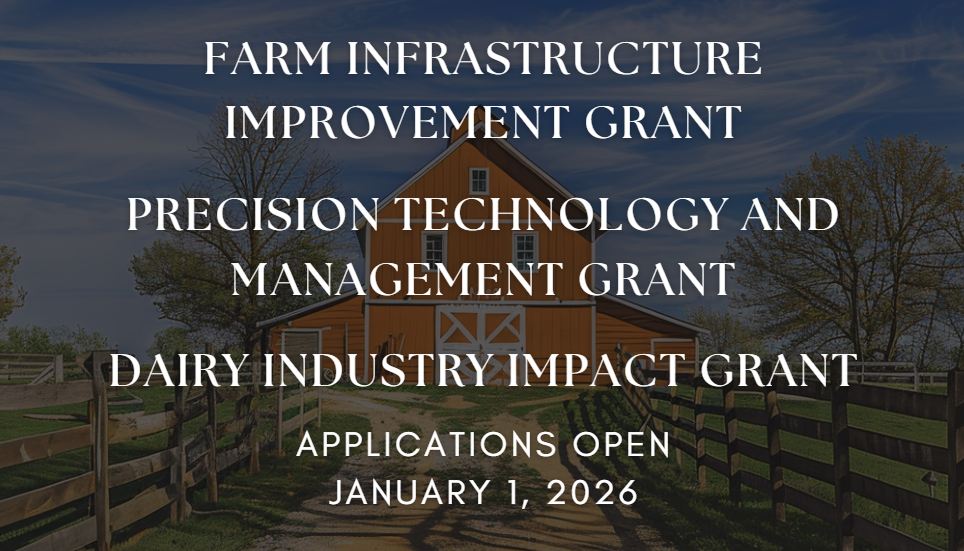 FARM INFRASTRUCTURE IMPROVEMENT GRANT

PRECISION TECHNOLOGY AND MANAGEMENT GRANT

DAIRY INDUSTRY IMPACT GRANT

APPLICATIONS OPEN
JANUARY 1, 2026